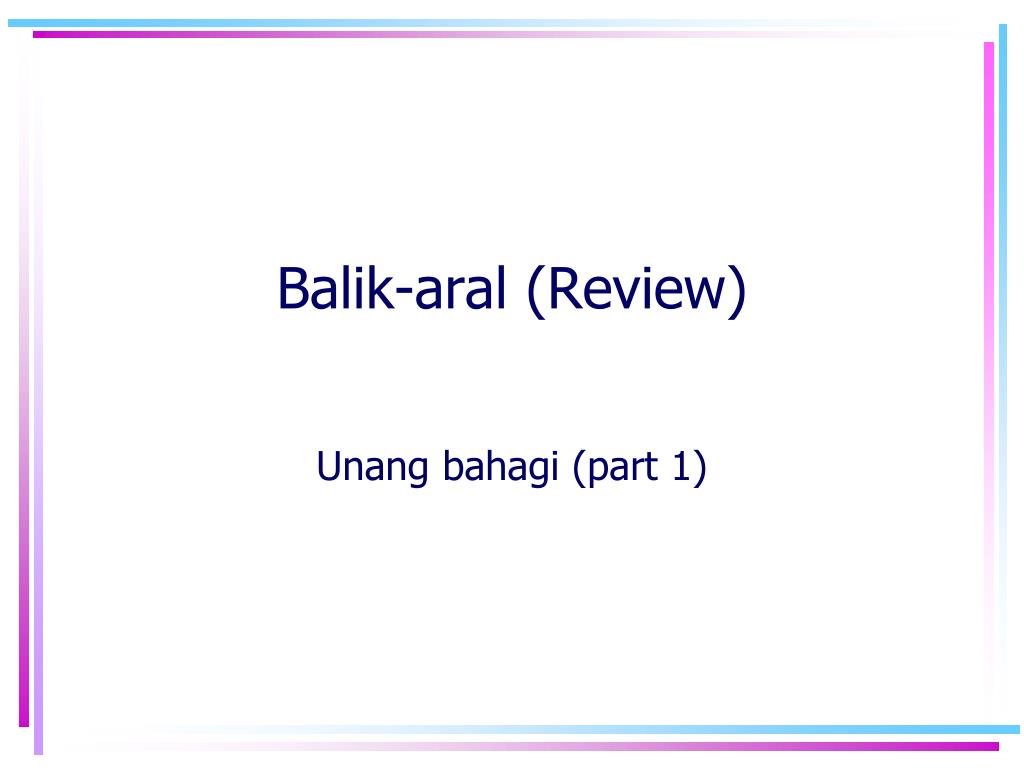 Balik-aral (Review)

Unang bahagi (part 1)